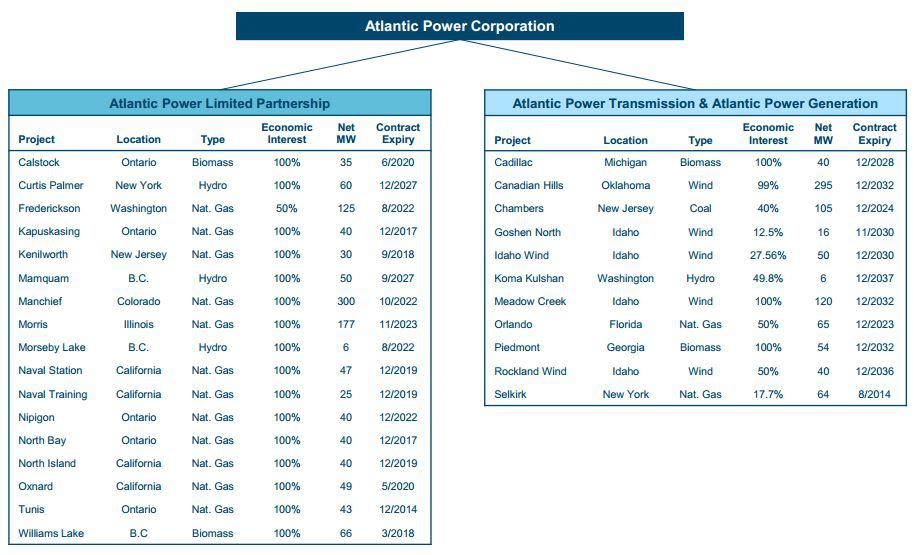 Atlantic Power Corporation

Atlantic Power Limited Partnership

| Project | Location | Type | Economic Interest | Net MW | Contract Expiry |
|---|---|---|---|---|---|
| Calstock | Ontario | Biomass | 100% | 35 | 6/2020 |
| Curtis Palmer | New York | Hydro | 100% | 60 | 12/2027 |
| Frederickson | Washington | Nat. Gas | 50% | 125 | 8/2022 |
| Kapuskasing | Ontario | Nat. Gas | 100% | 40 | 12/2017 |
| Kenilworth | New Jersey | Nat. Gas | 100% | 30 | 9/2018 |
| Mamquam | B.C. | Hydro | 100% | 50 | 9/2027 |
| Manchief | Colorado | Nat. Gas | 100% | 300 | 10/2022 |
| Morris | Illinois | Nat. Gas | 100% | 177 | 11/2023 |
| Morseby Lake | B.C. | Hydro | 100% | 6 | 8/2022 |
| Naval Station | California | Nat. Gas | 100% | 47 | 12/2019 |
| Naval Training | California | Nat. Gas | 100% | 25 | 12/2019 |
| Nipigon | Ontario | Nat. Gas | 100% | 40 | 12/2022 |
| North Bay | Ontario | Nat. Gas | 100% | 40 | 12/2017 |
| North Island | California | Nat. Gas | 100% | 40 | 12/2019 |
| Oxnard | California | Nat. Gas | 100% | 49 | 5/2020 |
| Tunis | Ontario | Nat. Gas | 100% | 43 | 12/2014 |
| Williams Lake | B.C | Biomass | 100% | 66 | 3/2018 |

Atlantic Power Transmission & Atlantic Power Generation

| Project | Location | Type | Economic Interest | Net MW | Contract Expiry |
|---|---|---|---|---|---|
| Cadillac | Michigan | Biomass | 100% | 40 | 12/2028 |
| Canadian Hills | Oklahoma | Wind | 99% | 295 | 12/2032 |
| Chambers | New Jersey | Coal | 40% | 105 | 12/2024 |
| Goshen North | Idaho | Wind | 12.5% | 16 | 11/2030 |
| Idaho Wind | Idaho | Wind | 27.56% | 50 | 12/2030 |
| Koma Kulshan | Washington | Hydro | 49.8% | 6 | 12/2037 |
| Meadow Creek | Idaho | Wind | 100% | 120 | 12/2032 |
| Orlando | Florida | Nat. Gas | 50% | 65 | 12/2023 |
| Piedmont | Georgia | Biomass | 100% | 54 | 12/2032 |
| Rockland Wind | Idaho | Wind | 50% | 40 | 12/2036 |
| Selkirk | New York | Nat. Gas | 17.7% | 64 | 8/2014 |